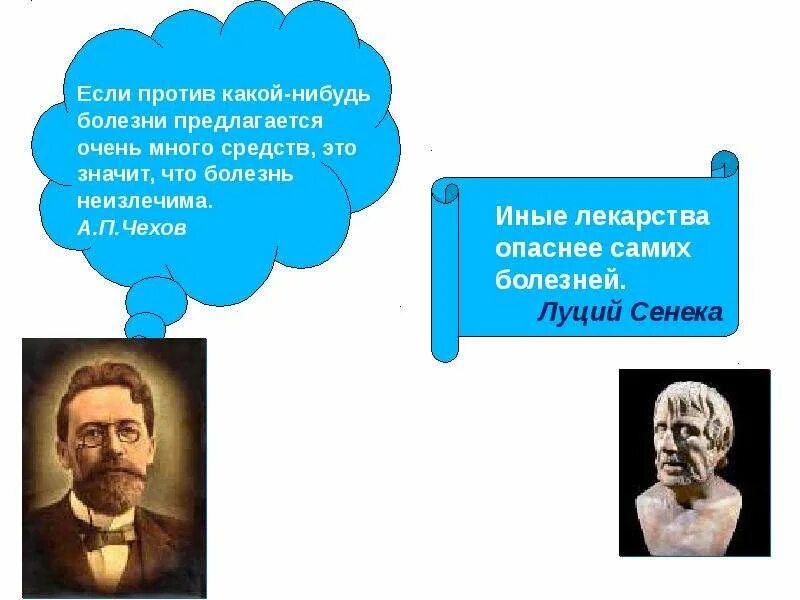 Если против какой-нибудь болезни предлагается очень много средств, это значит, что болезнь неизлечима.
А.П.Чехов

Иные лекарства опаснее самих болезней.
Луций Сенека